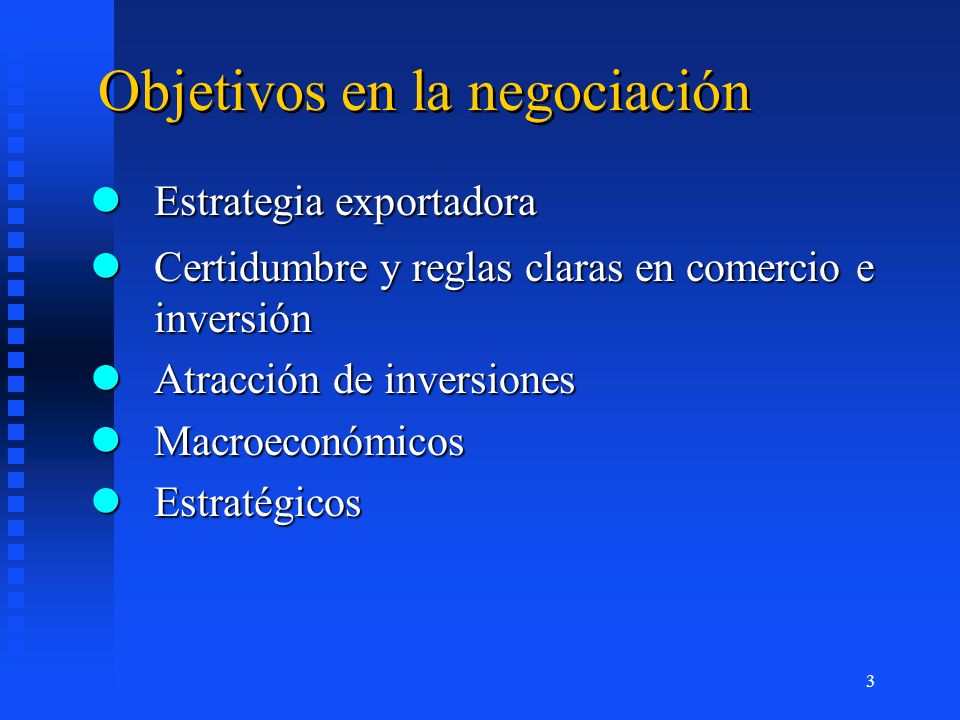 Objetivos en la negociación

- Estrategia exportadora
- Certidumbre y reglas claras en comercio e inversión
- Atracción de inversiones
- Macroeconómicos
- Estratégicos

3